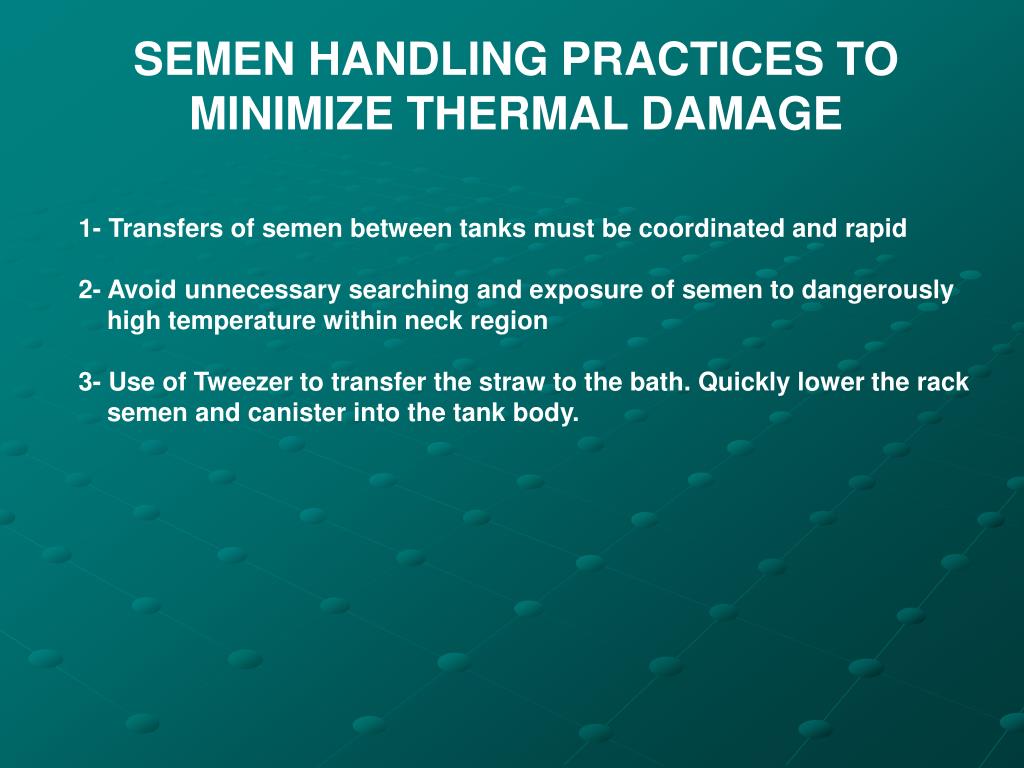 SEMEN HANDLING PRACTICES TO MINIMIZE THERMAL DAMAGE

1- Transfers of semen between tanks must be coordinated and rapid

2- Avoid unnecessary searching and exposure of semen to dangerously high temperature within neck region

3- Use of Tweezer to transfer the straw to the bath. Quickly lower the rack semen and canister into the tank body.